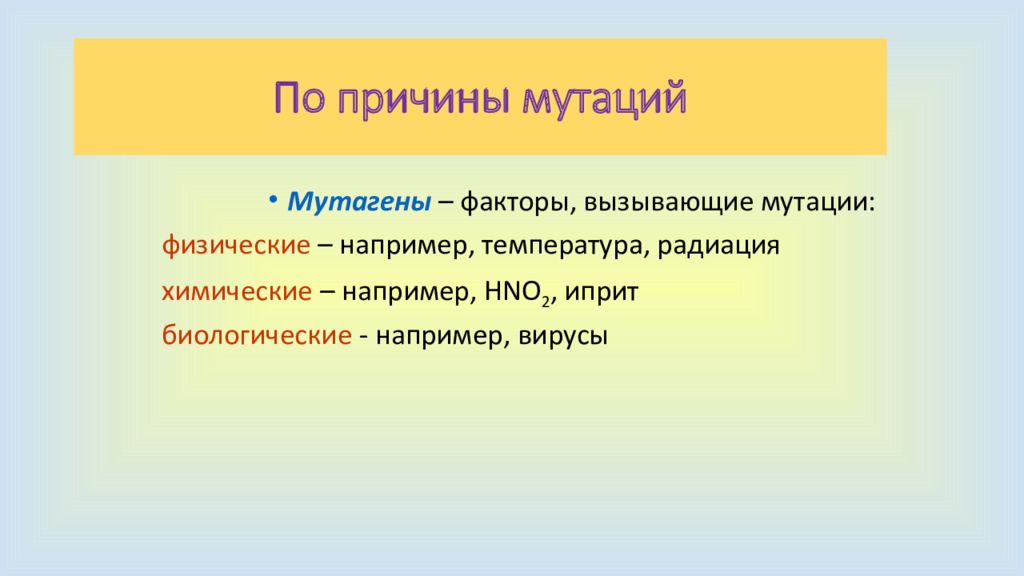 По причины мутаций

• Мутагены – факторы, вызывающие мутации:
физические – например, температура, радиация
химические – например, $HNO_2$, иприт
биологические - например, вирусы